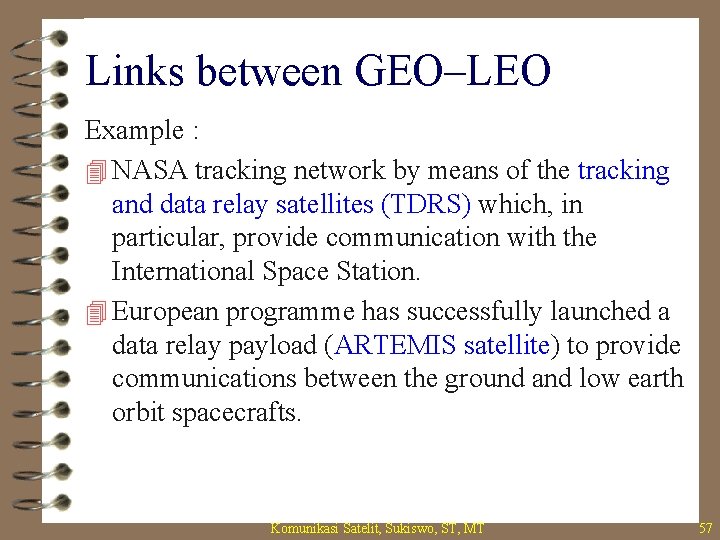 Links between GEO–LEO

Example :

NASA tracking network by means of the tracking and data relay satellites (TDRS) which, in particular, provide communication with the International Space Station.

European programme has successfully launched a data relay payload (ARTEMIS satellite) to provide communications between the ground and low earth orbit spacecrafts.

Komunikasi Satelit, Sukiswo, ST, MT

57